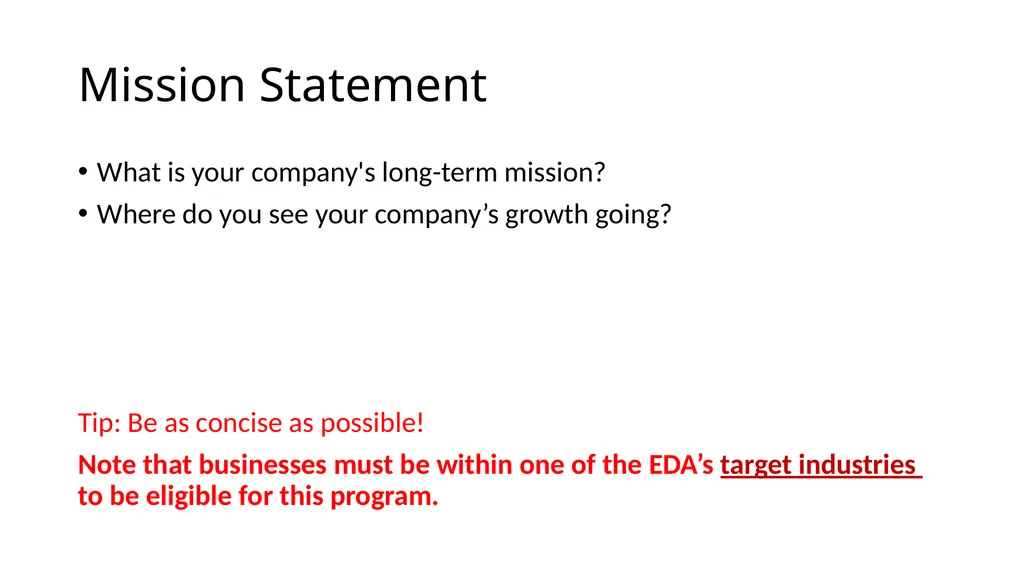 Mission Statement

• What is your company's long-term mission?
• Where do you see your company’s growth going?

Tip: Be as concise as possible!

Note that businesses must be within one of the EDA’s target industries to be eligible for this program.